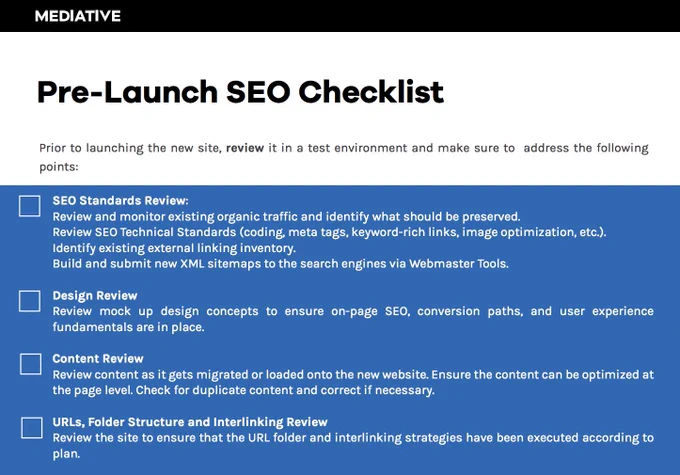 MEDIATIVE

Pre-Launch SEO Checklist

Prior to launching the new site, review it in a test environment and make sure to address the following points:

SEO Standards Review:
Review and monitor existing organic traffic and identify what should be preserved.
Review SEO Technical Standards (coding, meta tags, keyword-rich links, image optimization, etc.).
Identify existing external linking inventory.
Build and submit new XML sitemaps to the search engines via Webmaster Tools.

Design Review
Review mock up design concepts to ensure on-page SEO, conversion paths, and user experience fundamentals are in place.

Content Review
Review content as it gets migrated or loaded onto the new website. Ensure the content can be optimized at the page level. Check for duplicate content and correct if necessary.

URLs, Folder Structure and Interlinking Review
Review the site to ensure that the URL folder and interlinking strategies have been executed according to plan.